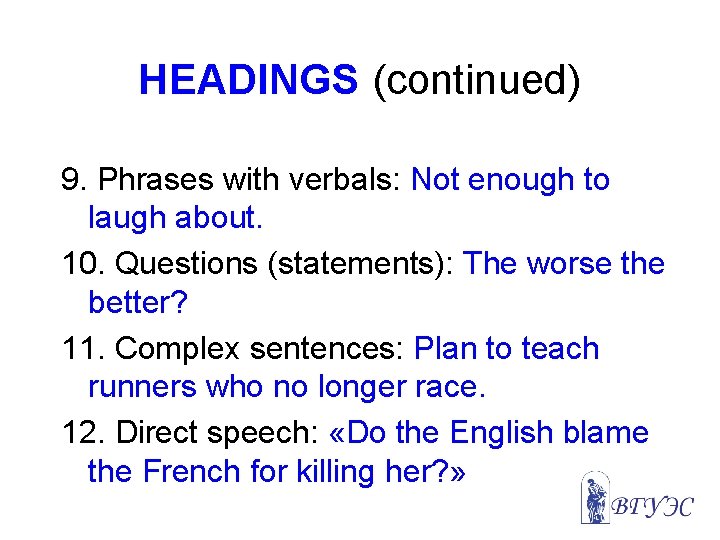 HEADINGS (continued)

9. Phrases with verbals: Not enough to laugh about.

10. Questions (statements): The worse the better?

11. Complex sentences: Plan to teach runners who no longer race.

12. Direct speech: «Do the English blame the French for killing her?»

ВГУЭС